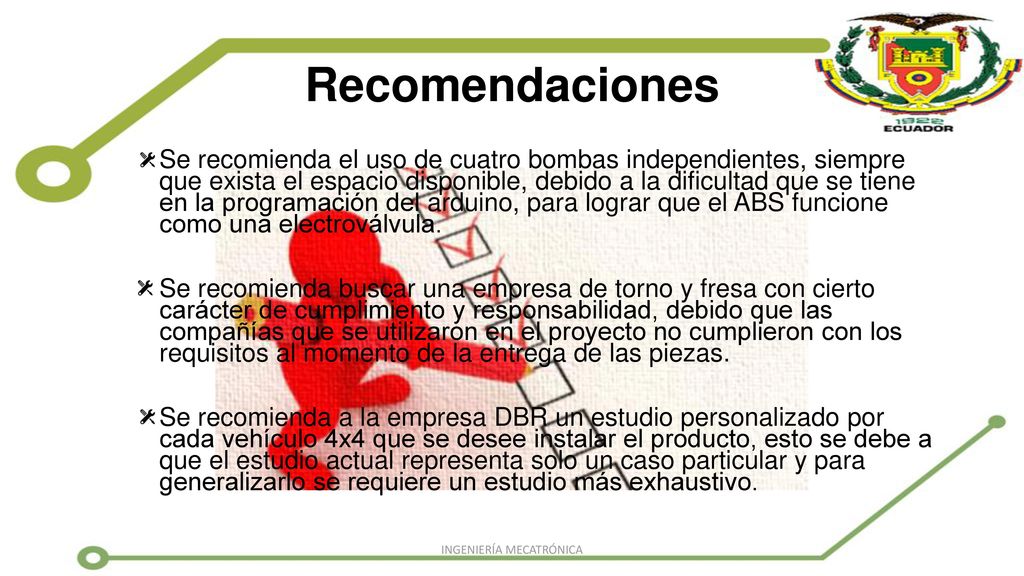 Recomendaciones

1922
ECUADOR

Se recomienda el uso de cuatro bombas independientes, siempre que exista el espacio disponible, debido a la dificultad que se tiene en la programación del arduino, para lograr que el ABS funcione como una electroválvula.

Se recomienda buscar una empresa de torno y fresa con cierto carácter de cumplimiento y responsabilidad, debido que las compañías que se utilizaron en el proyecto no cumplieron con los requisitos al momento de la entrega de las piezas.

Se recomienda a la empresa DBR un estudio personalizado por cada vehículo 4x4 que se desee instalar el producto, esto se debe a que el estudio actual representa solo un caso particular y para generalizarlo se requiere un estudio más exhaustivo.

INGENIERÍA MECATRÓNICA